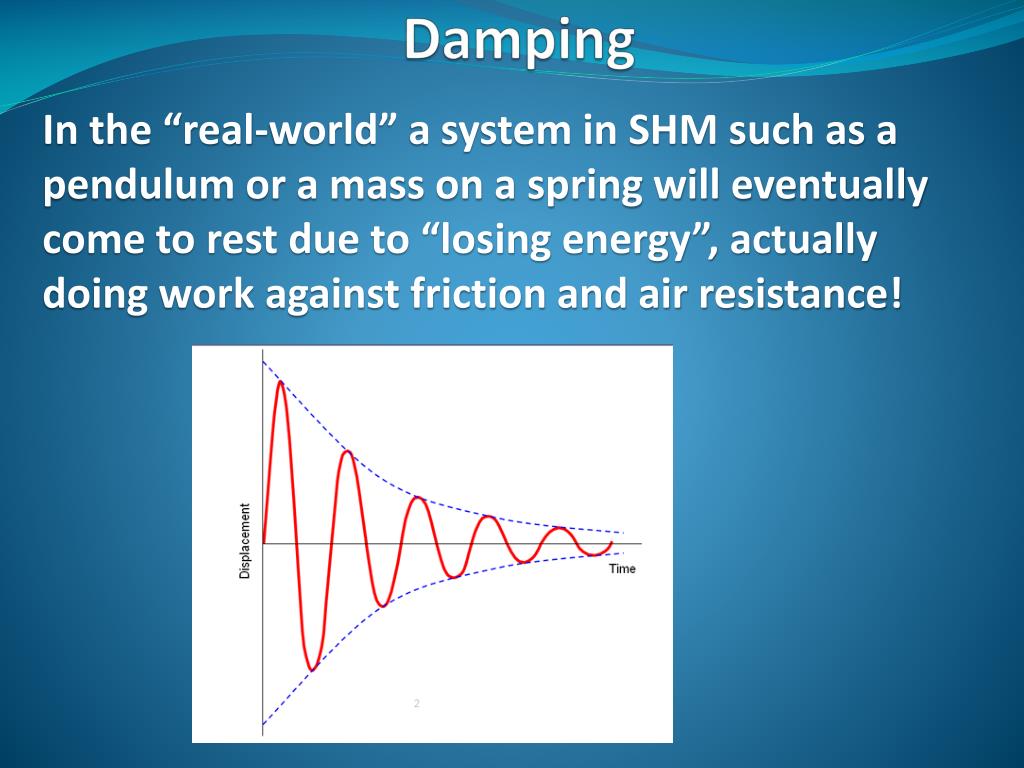 Damping

In the “real-world” a system in SHM such as a pendulum or a mass on a spring will eventually come to rest due to “losing energy”, actually doing work against friction and air resistance!

Displacement

Time

2